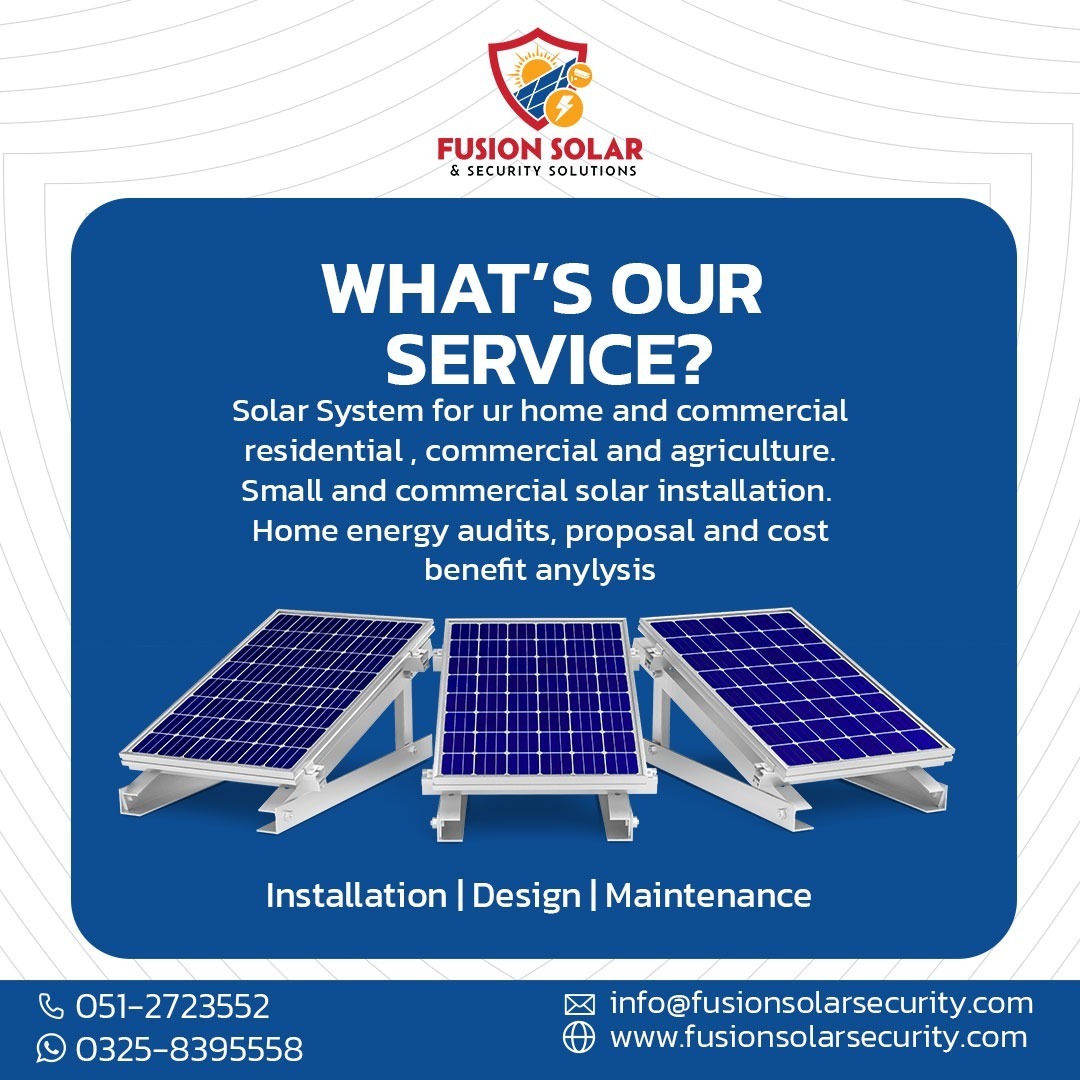 FUSION SOLAR
& SECURITY SOLUTIONS

WHAT'S OUR SERVICE?

Solar System for ur home and commercial residential , commercial and agriculture. Small and commercial solar installation. Home energy audits, proposal and cost benefit anylysis

Installation | Design | Maintenance

051-2723552
0325-8395558

info@fusionsolarsecurity.com
www.fusionsolarsecurity.com